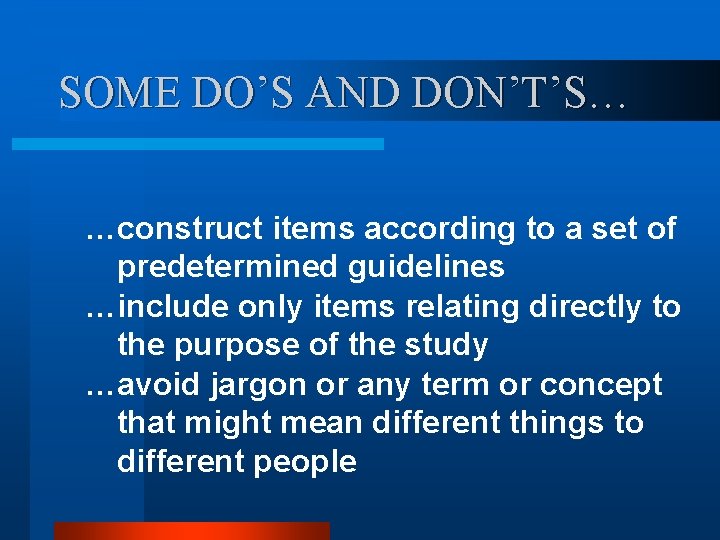 SOME DO'S AND DON'T'S…

…construct items according to a set of predetermined guidelines
…include only items relating directly to the purpose of the study
…avoid jargon or any term or concept that might mean different things to different people